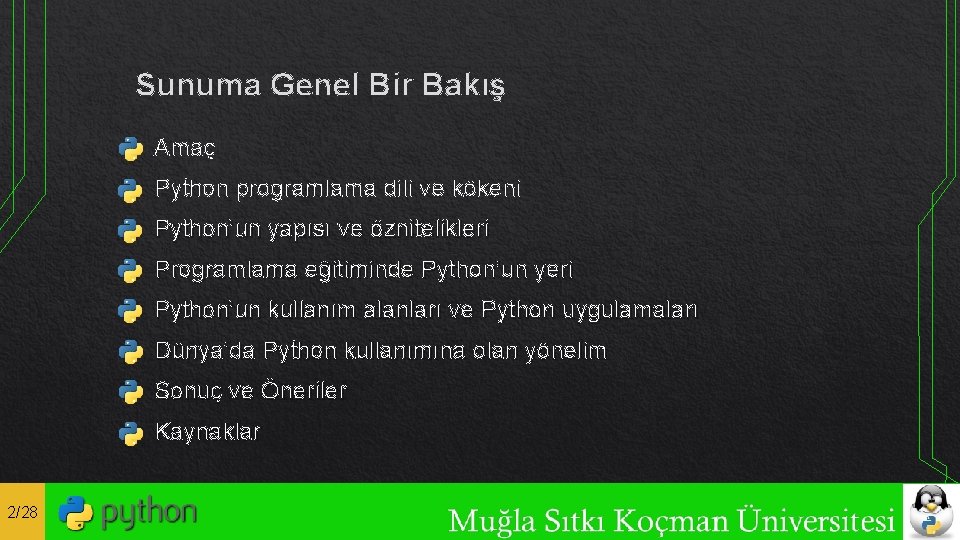 Sunuma Genel Bir Bakış

Amaç

Python programlama dili ve kökeni

Python'un yapısı ve öznitelikleri

Programlama eğitiminde Python'un yeri

Python'un kullanım alanları ve Python uygulamaları

Dünya'da Python kullanımına olan yönelim

Sonuç ve Öneriler

Kaynaklar

2/28

python

Muğla Sıtkı Koçman Üniversitesi